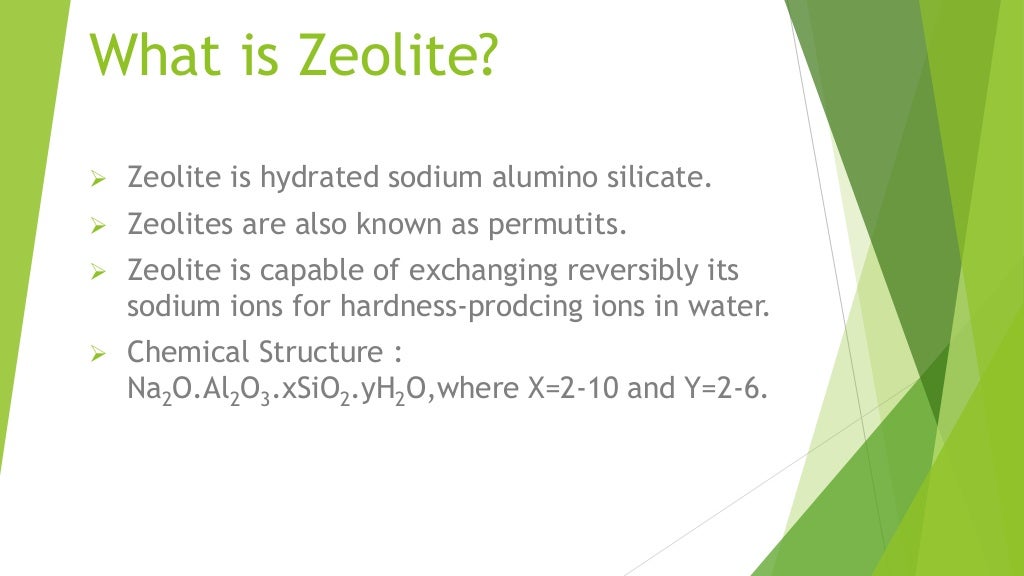 What is Zeolite?

➢ Zeolite is hydrated sodium alumino silicate.

➢ Zeolites are also known as permutits.

➢ Zeolite is capable of exchanging reversibly its sodium ions for hardness-prodcing ions in water.

➢ Chemical Structure : $Na_2O.Al_2O_3.xSiO_2.yH_2O$,where X=2-10 and Y=2-6.